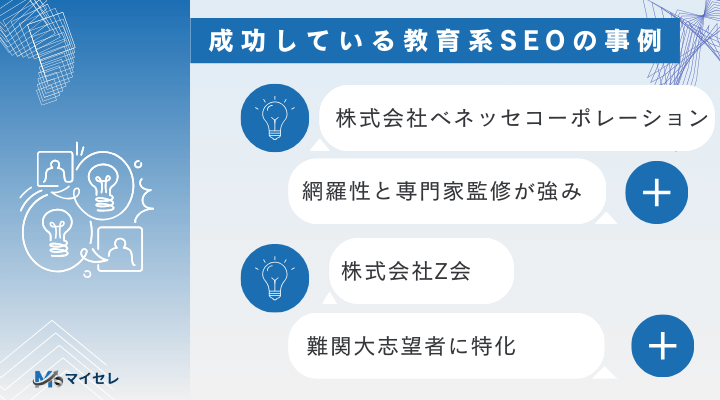 成功している教育系SEOの事例

株式会社ベネッセコーポレーション

網羅性と専門家監修が強み

+

株式会社Z会

難関大志望者に特化

+

マイセレ